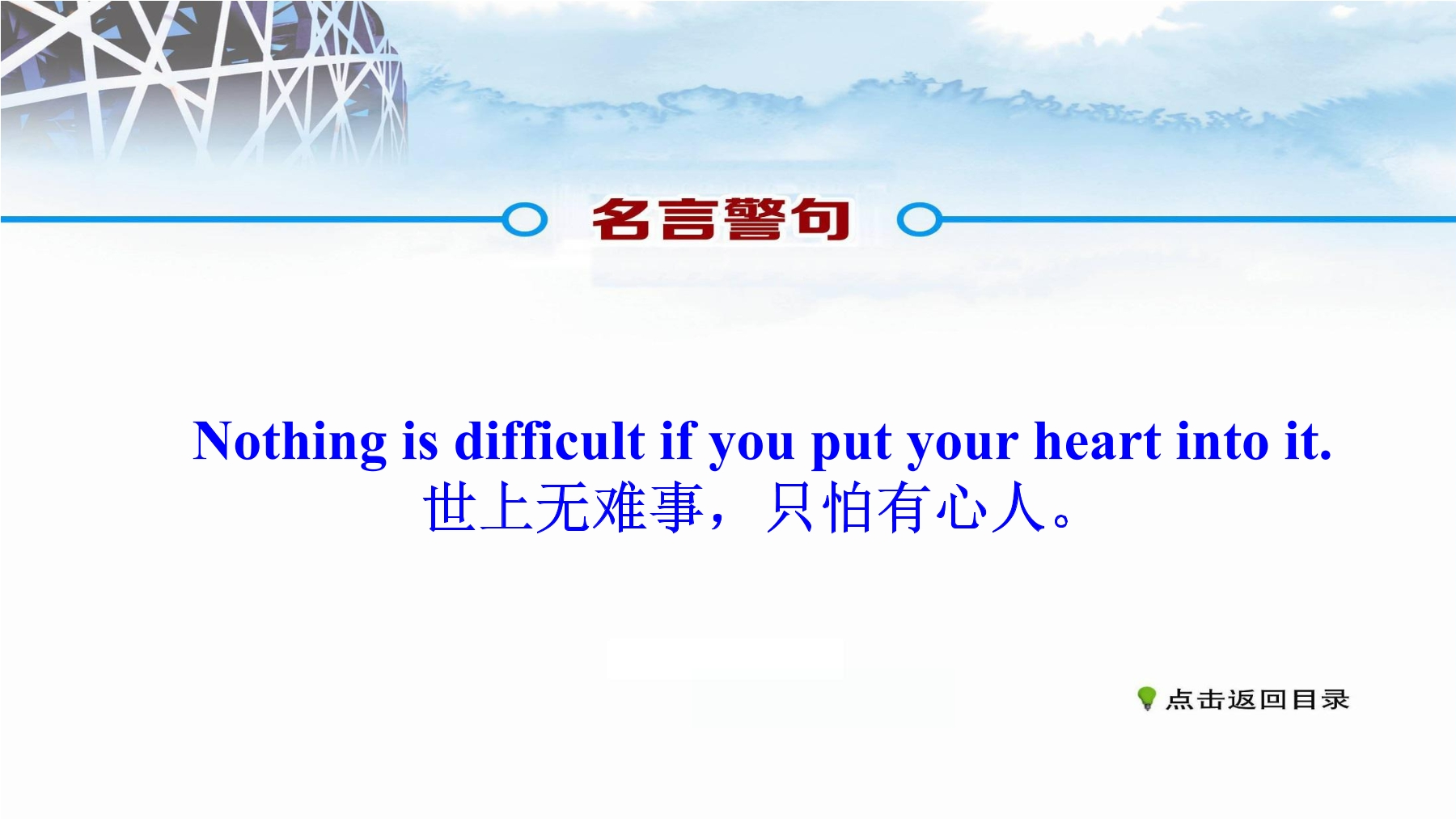 名言警句

Nothing is difficult if you put your heart into it.
世上无难事，只怕有心人。

点击返回目录